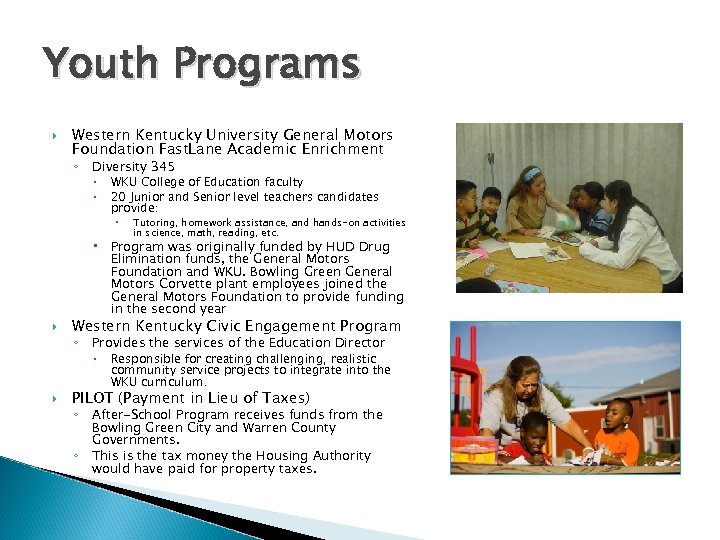 Youth Programs

Western Kentucky University General Motors Foundation FastLane Academic Enrichment

Diversity 345

WKU College of Education faculty

20 Junior and Senior level teachers candidates provide:

Tutoring, homework assistance, and hands-on activities in science, math, reading, etc.

Program was originally funded by HUD Drug Elimination funds, the General Motors Foundation and WKU. Bowling Green General Motors Corvette plant employees joined the General Motors Foundation to provide funding in the second year

Western Kentucky Civic Engagement Program

Provides the services of the Education Director

Responsible for creating challenging, realistic community service projects to integrate into the WKU curriculum.

PILOT (Payment in Lieu of Taxes)

After-School Program receives funds from the Bowling Green City and Warren County Governments.

This is the tax money the Housing Authority would have paid for property taxes.